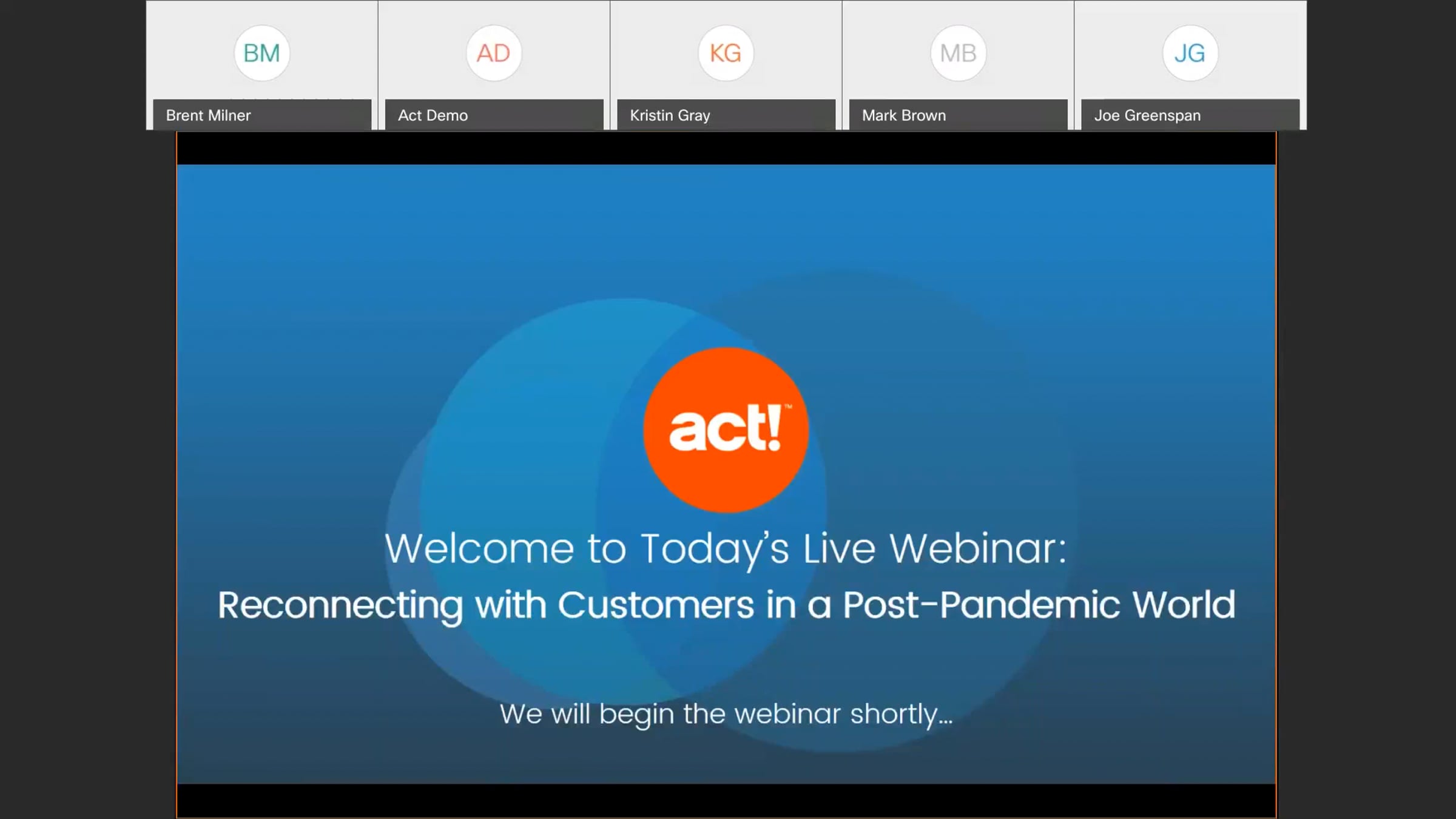 BM
Brent Milner

AD
Act Demo

KG
Kristin Gray

MB
Mark Brown

JG
Joe Greenspan

act!™

Welcome to Today's Live Webinar:
Reconnecting with Customers in a Post-Pandemic World

We will begin the webinar shortly...